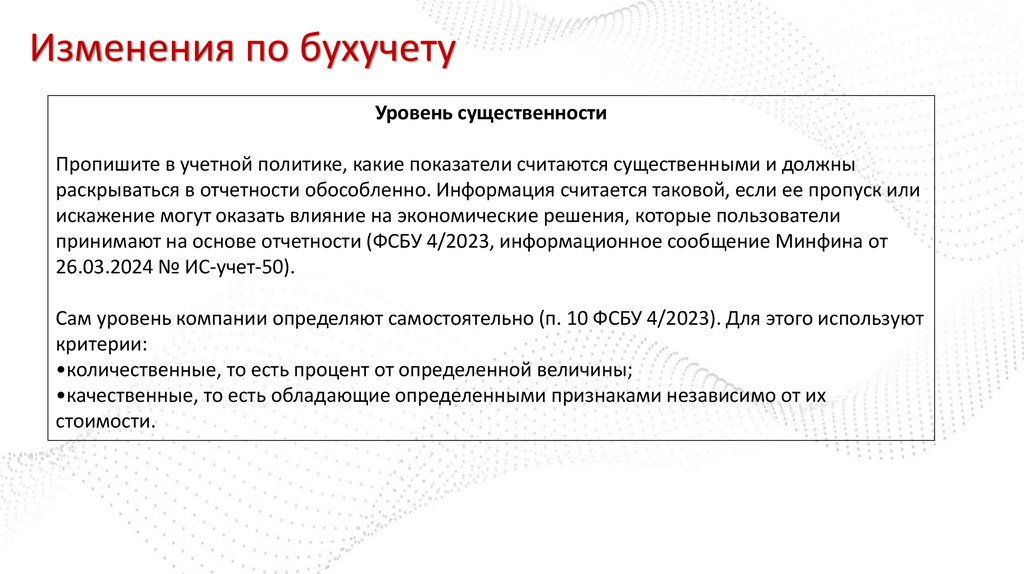 Изменения по бухучету

Уровень существенности

Пропишите в учетной политике, какие показатели считаются существенными и должны раскрываться в отчетности обособленно. Информация считается таковой, если ее пропуск или искажение могут оказать влияние на экономические решения, которые пользователи принимают на основе отчетности (ФСБУ 4/2023, информационное сообщение Минфина от 26.03.2024 № ИС-учет-50).

Сам уровень компании определяют самостоятельно (п. 10 ФСБУ 4/2023). Для этого используют критерии:
•количественные, то есть процент от определенной величины;
•качественные, то есть обладающие определенными признаками независимо от их стоимости.